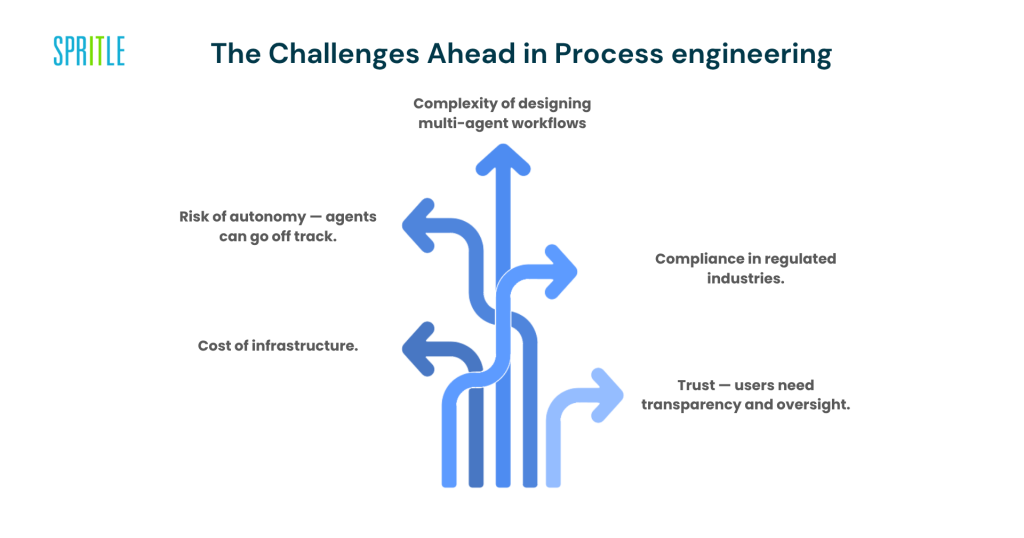 SPRITLE

The Challenges Ahead in Process engineering

Complexity of designing multi-agent workflows

Risk of autonomy — agents can go off track.

Compliance in regulated industries.

Cost of infrastructure.

Trust — users need transparency and oversight.